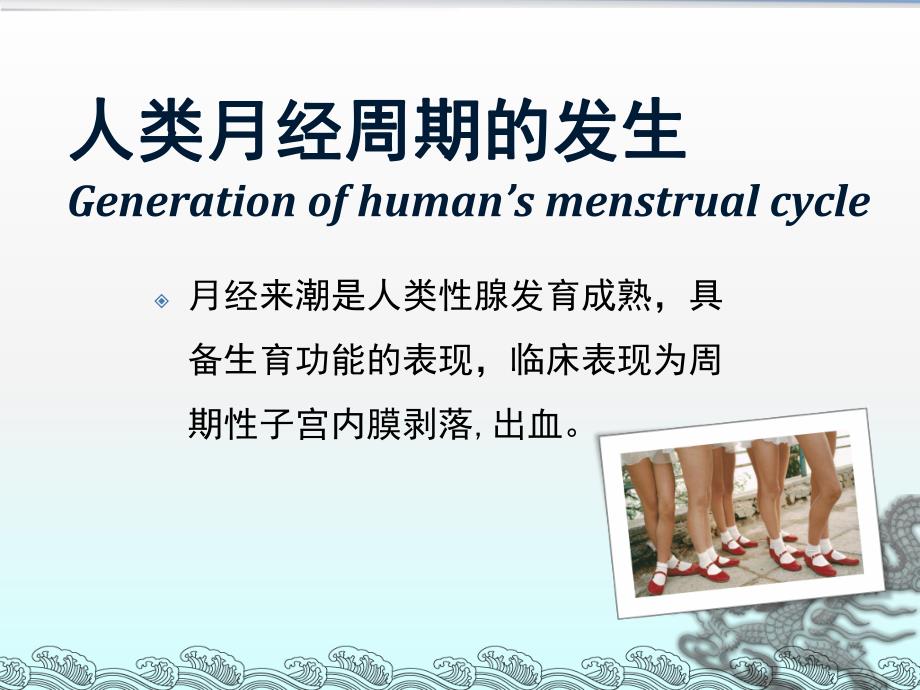 人类月经周期的发生
Generation of human's menstrual cycle

月经来潮是人类性腺发育成熟，具备生育功能的表现，临床表现为周期性子宫内膜剥落, 出血。